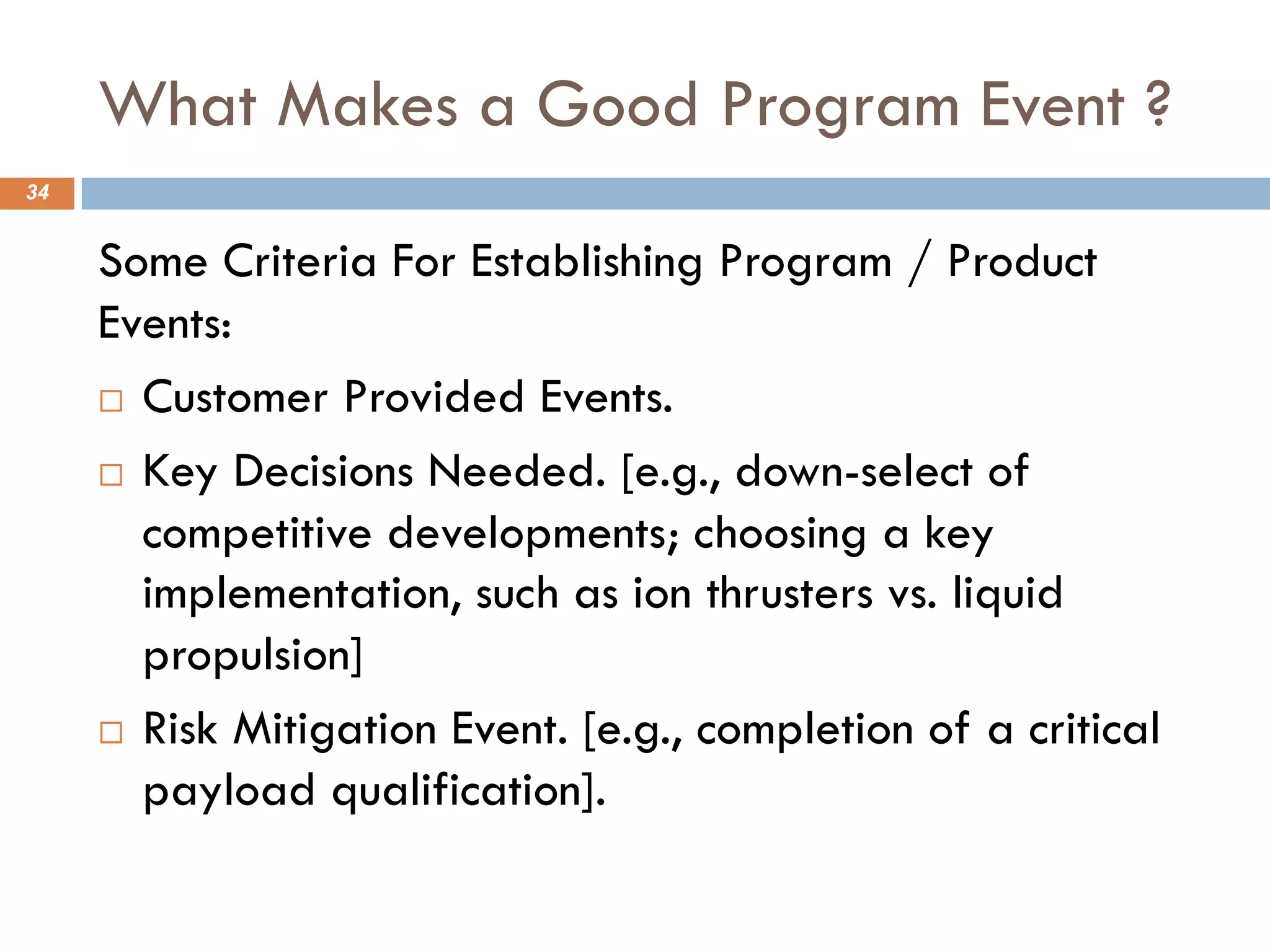 What Makes a Good Program Event ?

34

Some Criteria For Establishing Program / Product Events:

□ Customer Provided Events.

□ Key Decisions Needed. [e.g., down-select of competitive developments; choosing a key implementation, such as ion thrusters vs. liquid propulsion]

□ Risk Mitigation Event. [e.g., completion of a critical payload qualification].